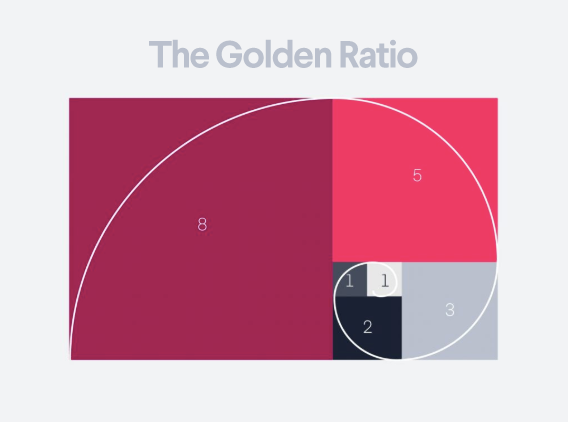 The Golden Ratio

8

5

1

1

2

3